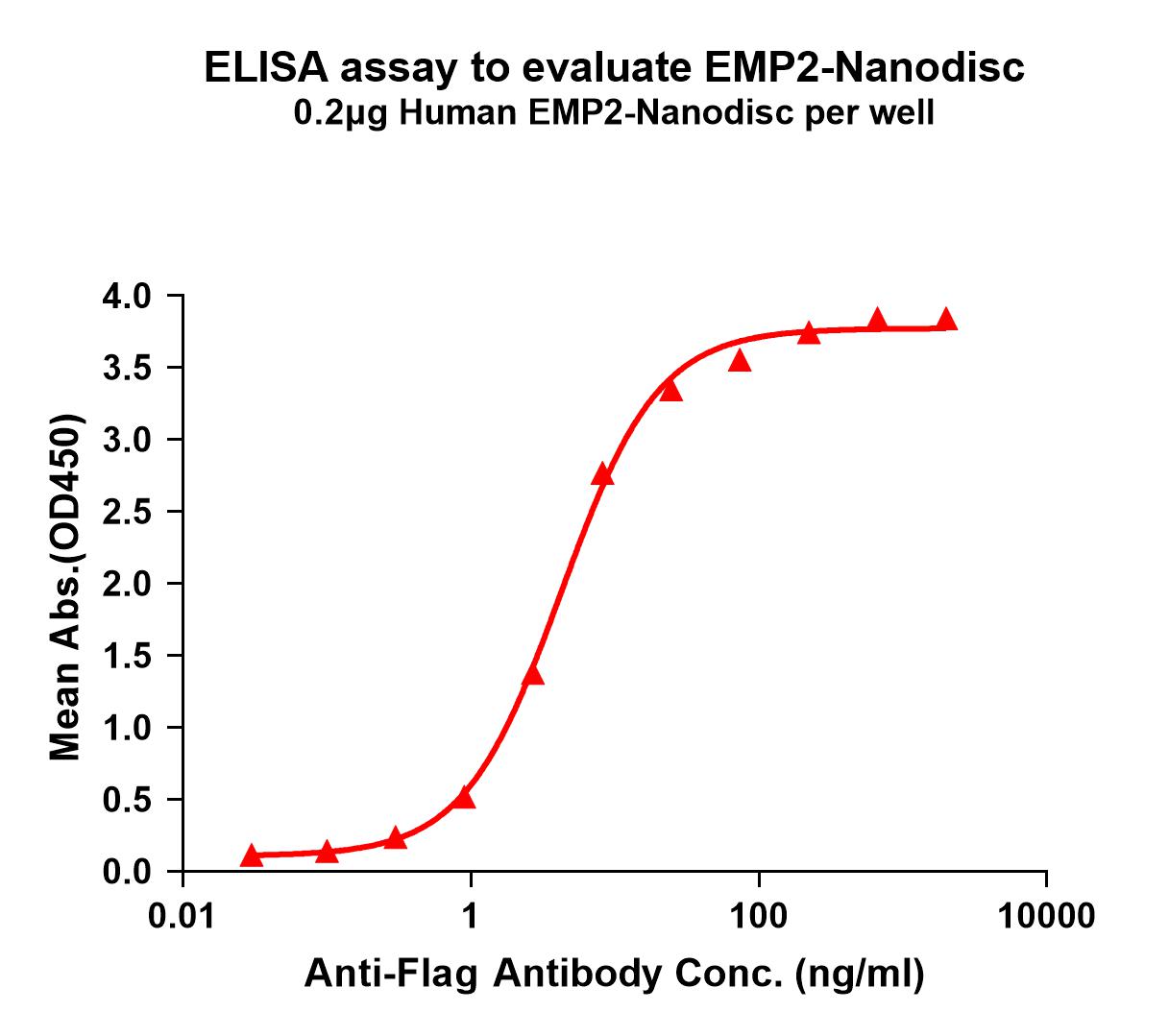 ELISA assay to evaluate EMP2-Nanodisc
0.2μg Human EMP2-Nanodisc per well

Mean Abs.(OD450)

4.0
3.5
3.0
2.5
2.0
1.5
1.0
0.5
0.0

0.01
1
100
10000

Anti-Flag Antibody Conc. (ng/ml)